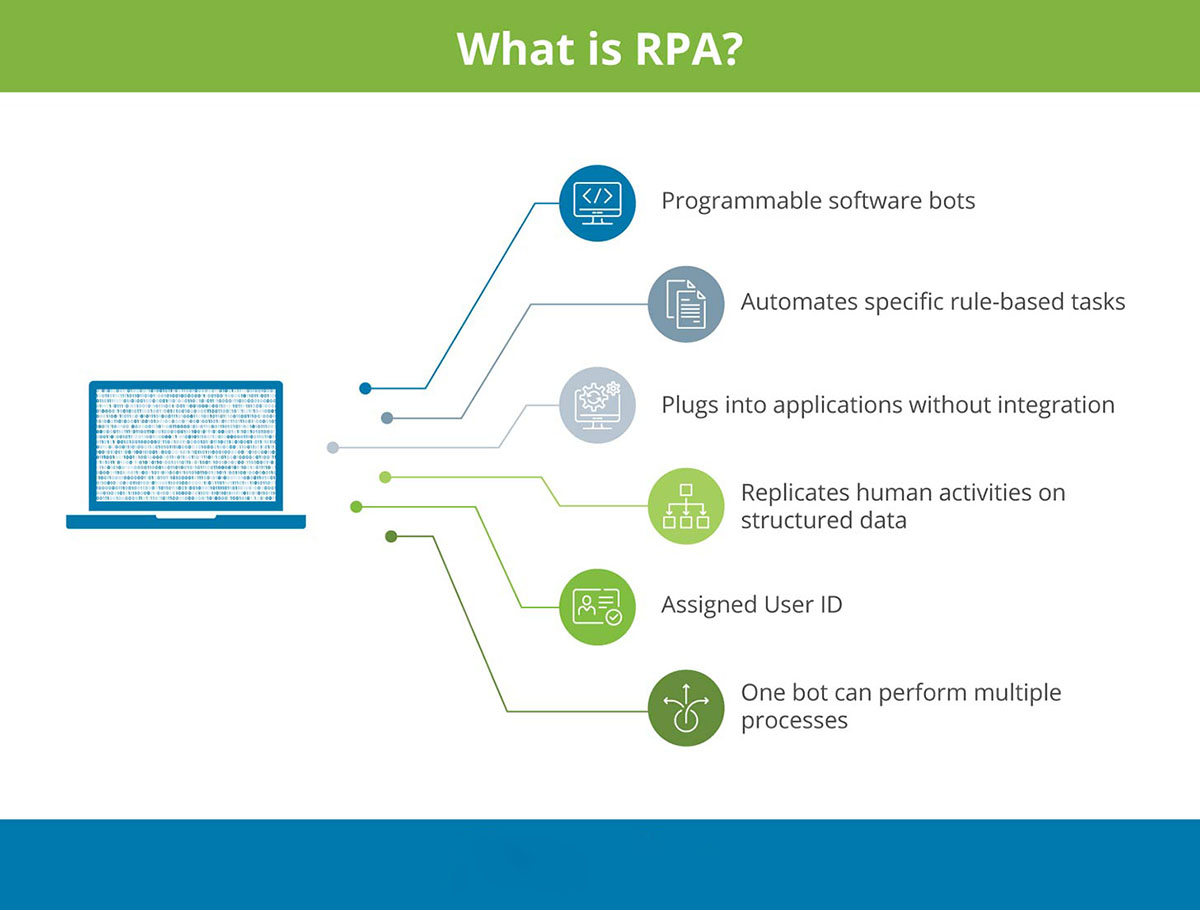 What is RPA?

Programmable software bots

Automates specific rule-based tasks

Plugs into applications without integration

Replicates human activities on structured data

Assigned User ID

One bot can perform multiple processes